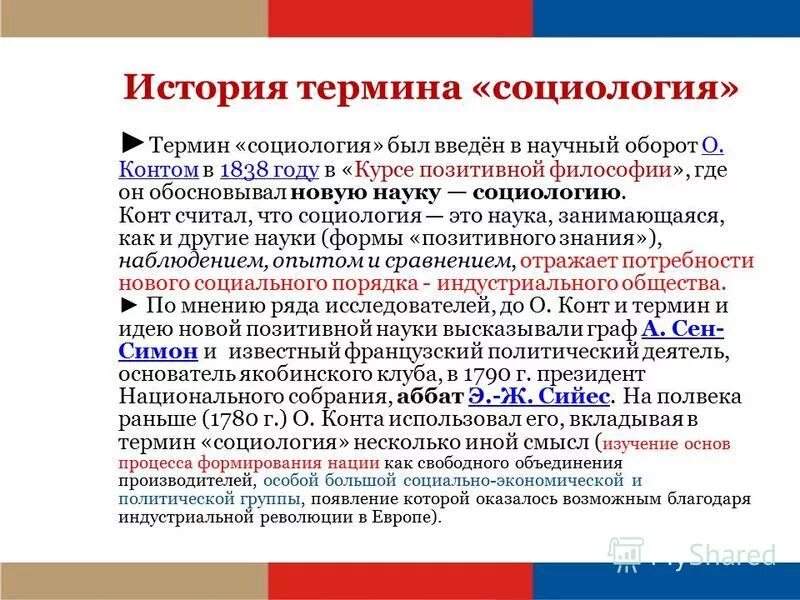 История термина «социология»

►Термин «социология» был введён в научный оборот О. Контом в 1838 году в «Курсе позитивной философии», где он обосновывал новую науку — социологию.
Конт считал, что социология — это наука, занимающаяся, как и другие науки (формы «позитивного знания»), наблюдением, опытом и сравнением, отражает потребности нового социального порядка - индустриального общества.
► По мнению ряда исследователей, до О. Конт и термин и идею новой позитивной науки высказывали граф А. Сен-Симон и известный французский политический деятель, основатель якобинского клуба, в 1790 г. президент Национального собрания, аббат Э.-Ж. Сийес. На полвека раньше (1780 г.) О. Конта использовал его, вкладывая в термин «социология» несколько иной смысл (изучение основ процесса формирования нации как свободного объединения производителей, особой большой социально-экономической и политической группы, появление которой оказалось возможным благодаря индустриальной революции в Европе).

MyShared